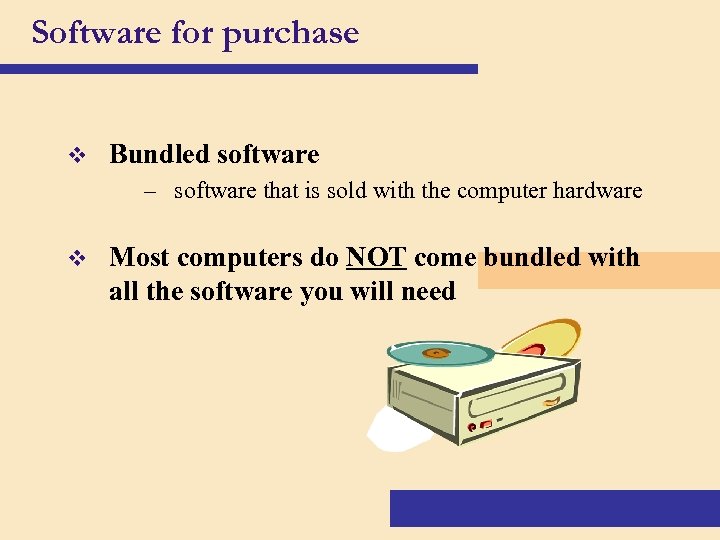 Software for purchase

❖ Bundled software
– software that is sold with the computer hardware

❖ Most computers do NOT come bundled with all the software you will need